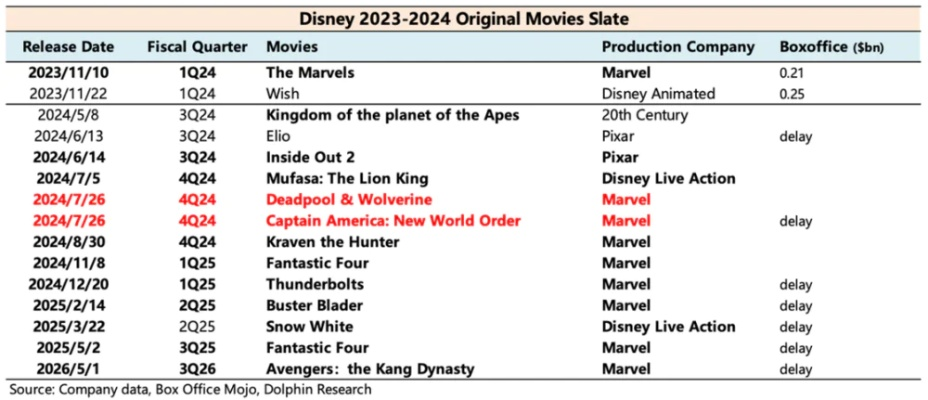 Disney 2023-2024 Original Movies Slate

| Release Date | Fiscal Quarter | Movies | Production Company | Boxoffice ($bn) |
|---|---|---|---|---|
| 2023/11/10 | 1Q24 | The Marvels | Marvel | 0.21 |
| 2023/11/22 | 1Q24 | Wish | Disney Animated | 0.25 |
| 2024/5/8 | 3Q24 | Kingdom of the planet of the Apes | 20th Century | |
| 2024/6/13 | 3Q24 | Elio | Pixar | delay |
| 2024/6/14 | 3Q24 | Inside Out 2 | Pixar | |
| 2024/7/5 | 4Q24 | Mufasa: The Lion King | Disney Live Action | |
| 2024/7/26 | 4Q24 | Deadpool & Wolverine | Marvel | |
| 2024/7/26 | 4Q24 | Captain America: New World Order | Marvel | delay |
| 2024/8/30 | 4Q24 | Kraven the Hunter | Marvel | |
| 2024/11/8 | 1Q25 | Fantastic Four | Marvel | |
| 2024/12/20 | 1Q25 | Thunderbolts | Marvel | delay |
| 2025/2/14 | 2Q25 | Buster Blader | Marvel | delay |
| 2025/3/22 | 2Q25 | Snow White | Disney Live Action | delay |
| 2025/5/2 | 3Q25 | Fantastic Four | Marvel | delay |
| 2026/5/1 | 3Q26 | Avengers: the Kang Dynasty | Marvel | delay |

Source: Company data, Box Office Mojo, Dolphin Research